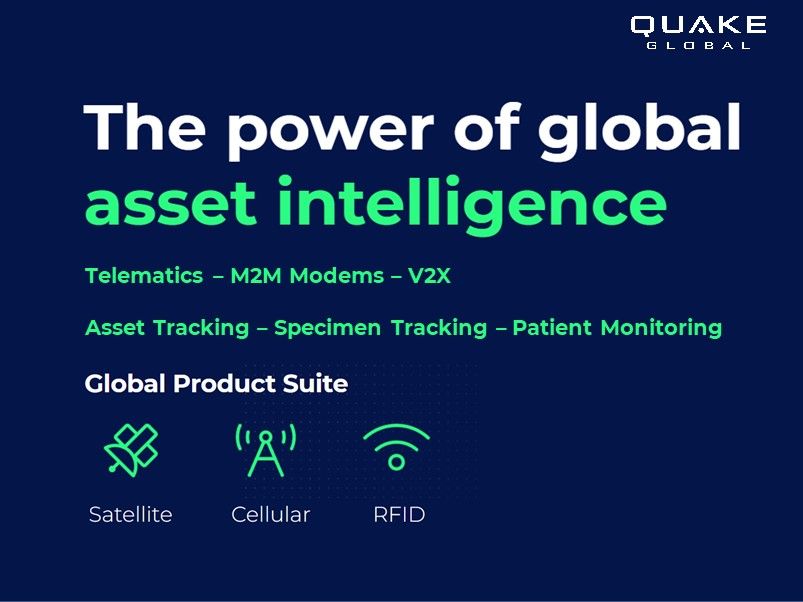 QUAKE
GLOBAL

The power of global asset intelligence

Telematics – M2M Modems – V2X

Asset Tracking – Specimen Tracking – Patient Monitoring

Global Product Suite

Satellite

Cellular

RFID